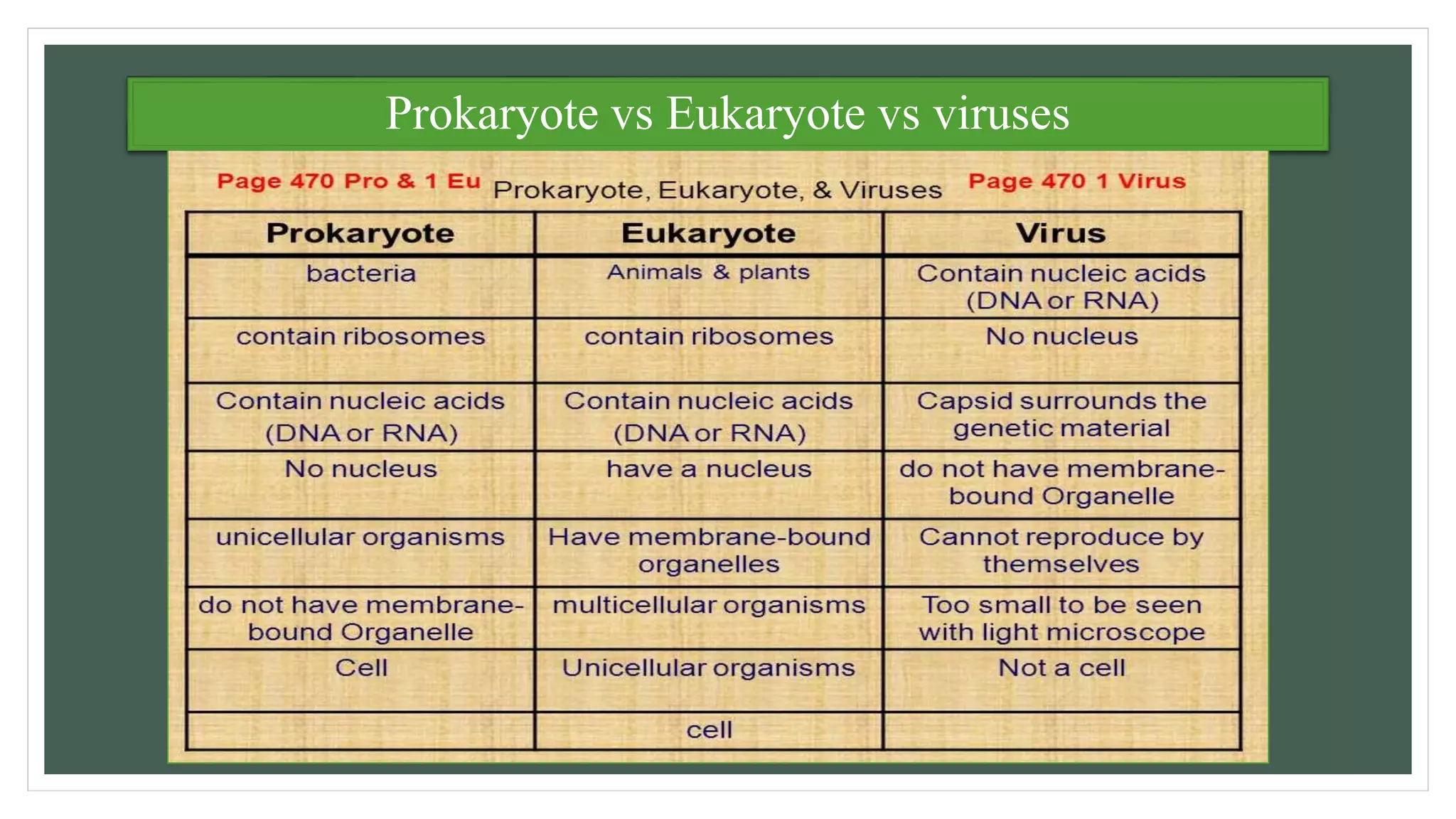 Prokaryote vs Eukaryote vs viruses

Page 470 Pro & 1 Eu Prokaryote, Eukaryote, & Viruses Page 470 1 Virus

| Prokaryote | Eukaryote | Virus |
|---|---|---|
| bacteria | Animals & plants | Contain nucleic acids (DNA or RNA) |
| contain ribosomes | contain ribosomes | No nucleus |
| Contain nucleic acids (DNA or RNA) | Contain nucleic acids (DNA or RNA) | Capsid surrounds the genetic material |
| No nucleus | have a nucleus | do not have membrane-bound Organelle |
| unicellular organisms | Have membrane-bound organelles | Cannot reproduce by themselves |
| do not have membrane-bound Organelle | multicellular organisms | Too small to be seen with light microscope |
| Cell | Unicellular organisms | Not a cell |
| | cell | |